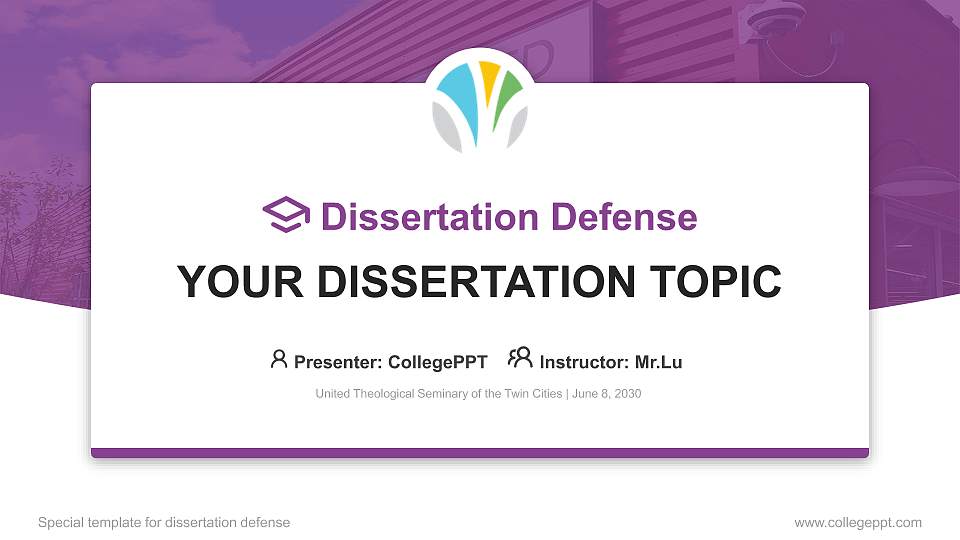 Dissertation Defense

YOUR DISSERTATION TOPIC

Presenter: CollegePPT Instructor: Mr.Lu

United Theological Seminary of the Twin Cities | June 8, 2030

Special template for dissertation defense

www.collegeppt.com